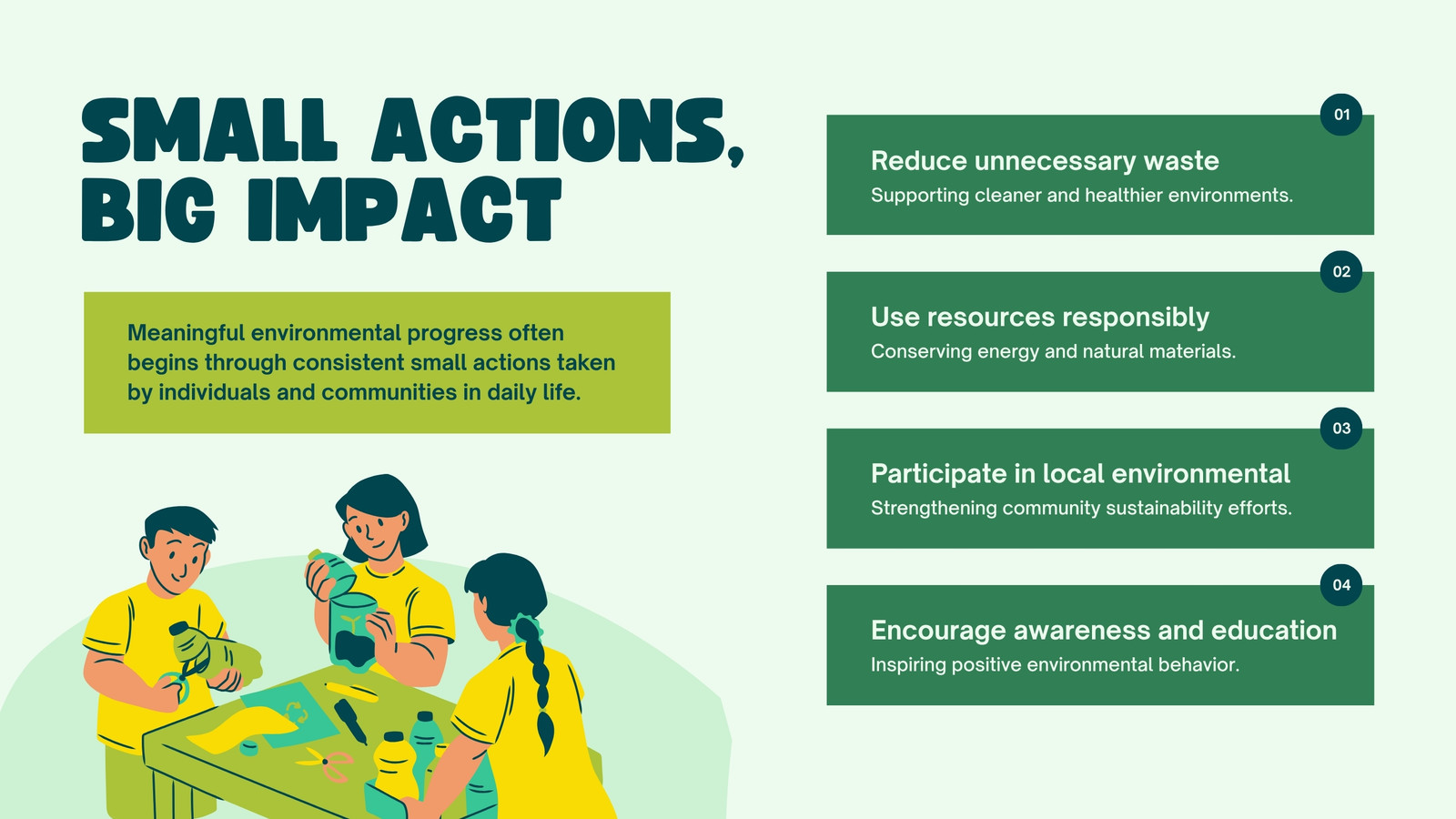 SMALL ACTIONS, BIG IMPACT

Meaningful environmental progress often begins through consistent small actions taken by individuals and communities in daily life.

01
Reduce unnecessary waste
Supporting cleaner and healthier environments.

02
Use resources responsibly
Conserving energy and natural materials.

03
Participate in local environmental
Strengthening community sustainability efforts.

04
Encourage awareness and education
Inspiring positive environmental behavior.